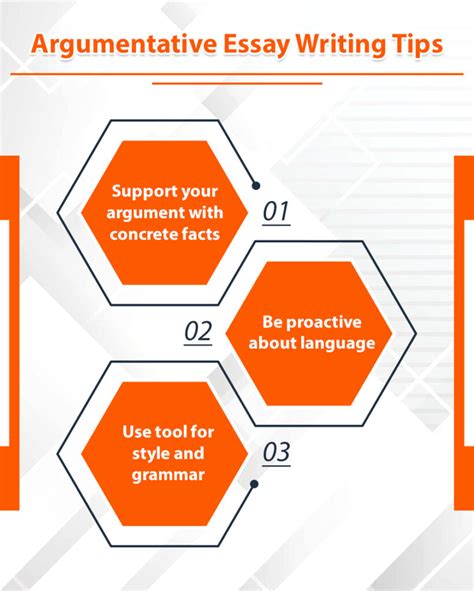 Argumentative Essay Writing Tips

Support your argument with concrete facts

01

02

Be proactive about language

Use tool for style and grammar

03